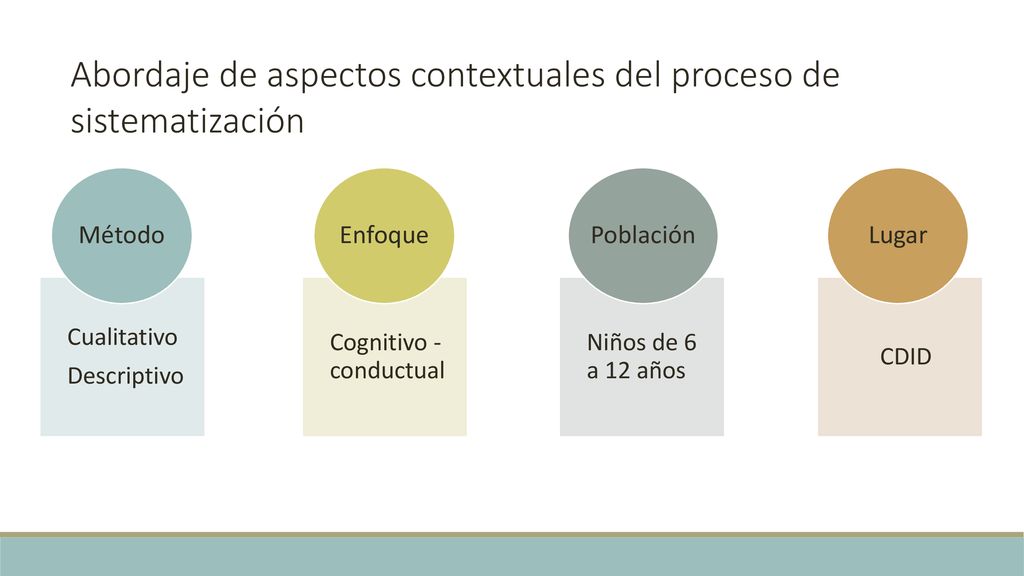 Abordaje de aspectos contextuales del proceso de sistematización

Método

Cualitativo

Descriptivo

Enfoque

Cognitivo - conductual

Población

Niños de 6 a 12 años

Lugar

CDID